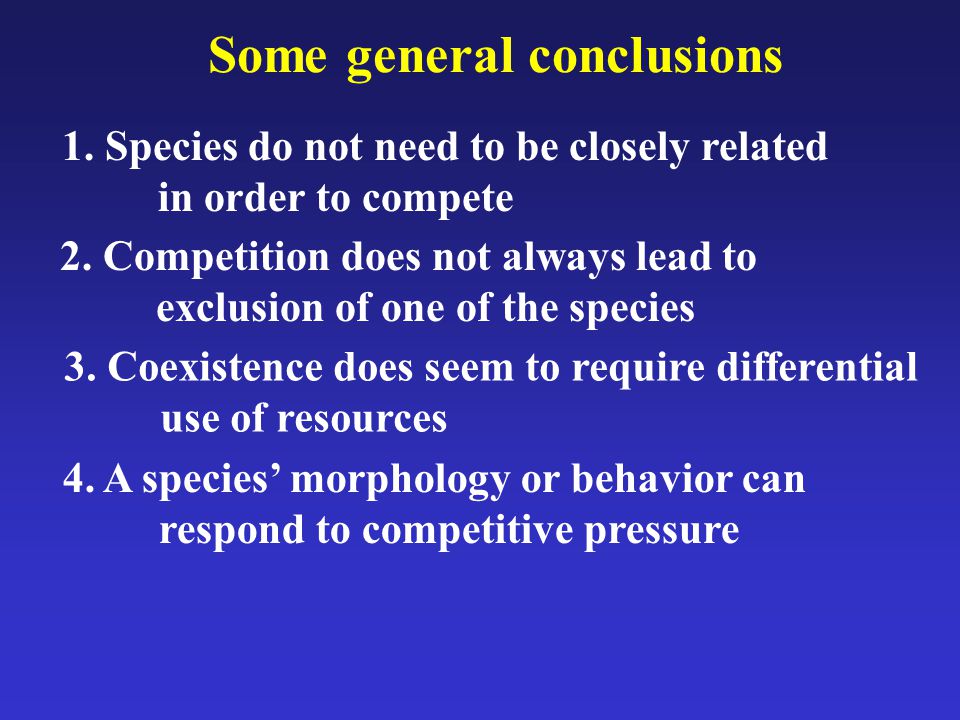 Some general conclusions

1. Species do not need to be closely related in order to compete

2. Competition does not always lead to exclusion of one of the species

3. Coexistence does seem to require differential use of resources

4. A species’ morphology or behavior can respond to competitive pressure